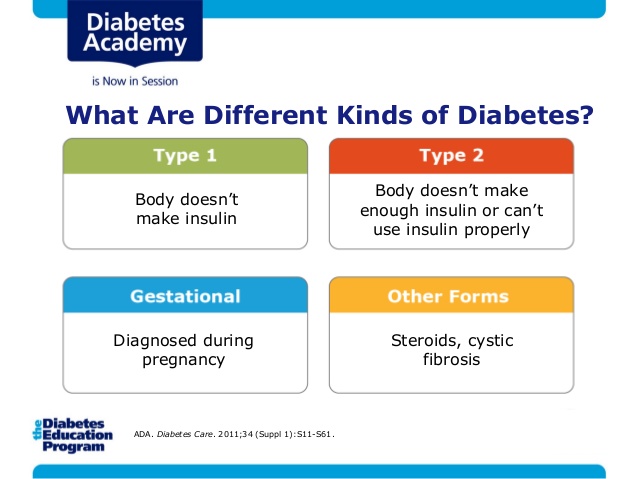 Diabetes Academy
is Now in Session

What Are Different Kinds of Diabetes?

Type 1

Body doesn't make insulin

Type 2

Body doesn't make enough insulin or can't use insulin properly

Gestational

Diagnosed during pregnancy

Other Forms

Steroids, cystic fibrosis

the Diabetes Education Program

ADA. Diabetes Care. 2011;34 (Suppl 1):S11-S61.